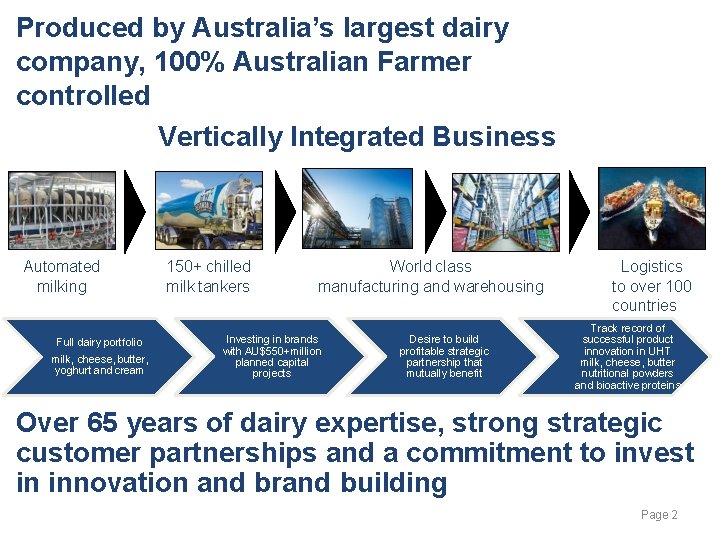 Produced by Australia's largest dairy company, 100% Australian Farmer controlled

Vertically Integrated Business

Automated milking

150+ chilled milk tankers

World class manufacturing and warehousing

Logistics to over 100 countries

Full dairy portfolio
milk, cheese, butter, yoghurt and cream

Investing in brands with AU$550+million planned capital projects

Desire to build profitable strategic partnership that mutually benefit

Track record of successful product innovation in UHT milk, cheese, butter nutritional powders and bioactive proteins

Over 65 years of dairy expertise, strong strategic customer partnerships and a commitment to invest in innovation and brand building

Page 2